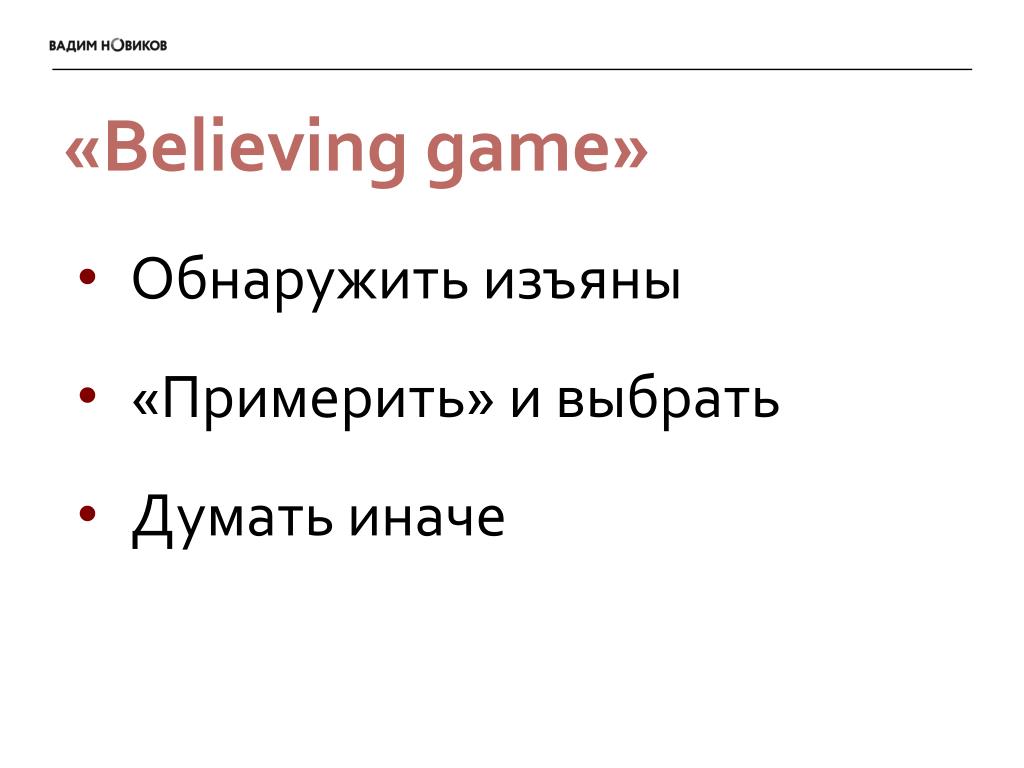 ВАДИМ НОВИКОВ

«Believing game»

• Обнаружить изъяны

• «Примерить» и выбрать

• Думать иначе